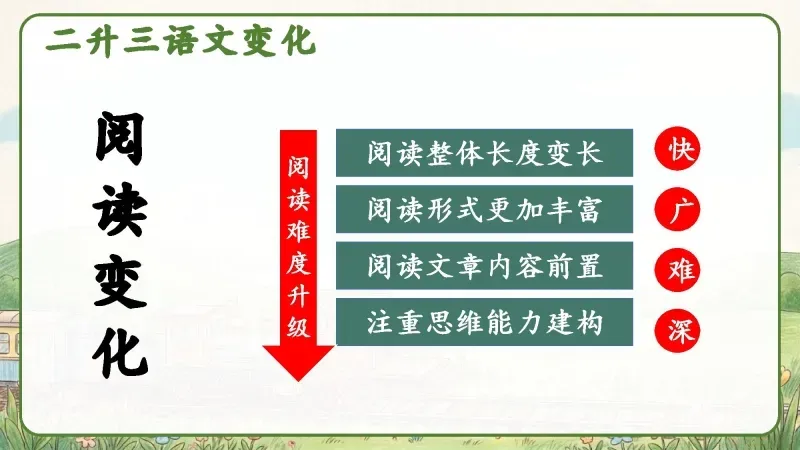 二升三语文变化

阅读变化

阅读难度升级

阅读整体长度变长 快

阅读形式更加丰富 广

阅读文章内容前置 难

注重思维能力建构 深